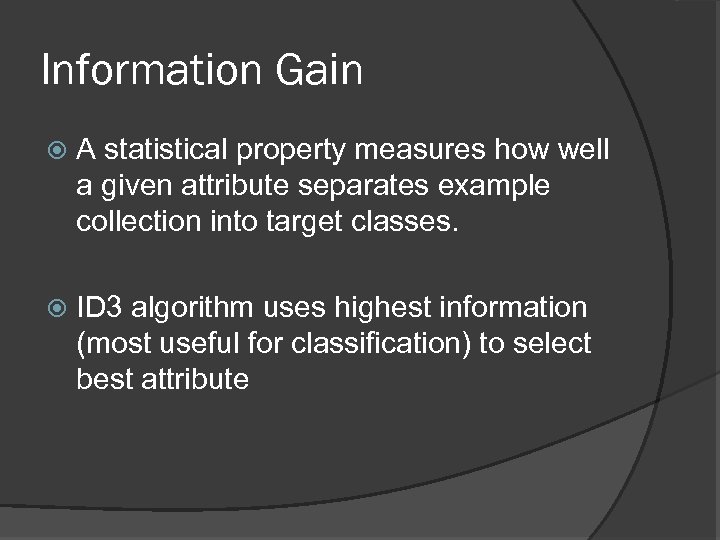 Information Gain

A statistical property measures how well a given attribute separates example collection into target classes.

ID3 algorithm uses highest information (most useful for classification) to select best attribute